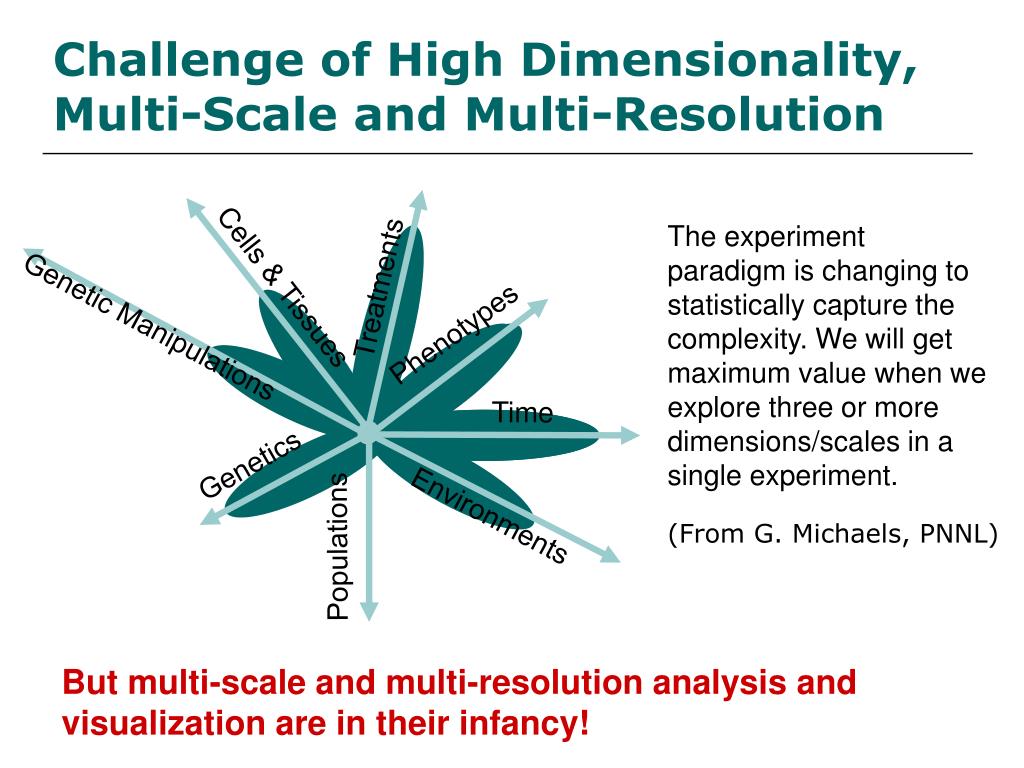 Challenge of High Dimensionality, Multi-Scale and Multi-Resolution

Genetic Manipulations
Cells & Tissues
Treatments
Phenotypes
Time
Environments
Populations
Genetics

The experiment paradigm is changing to statistically capture the complexity. We will get maximum value when we explore three or more dimensions/scales in a single experiment.

(From G. Michaels, PNNL)

But multi-scale and multi-resolution analysis and visualization are in their infancy!